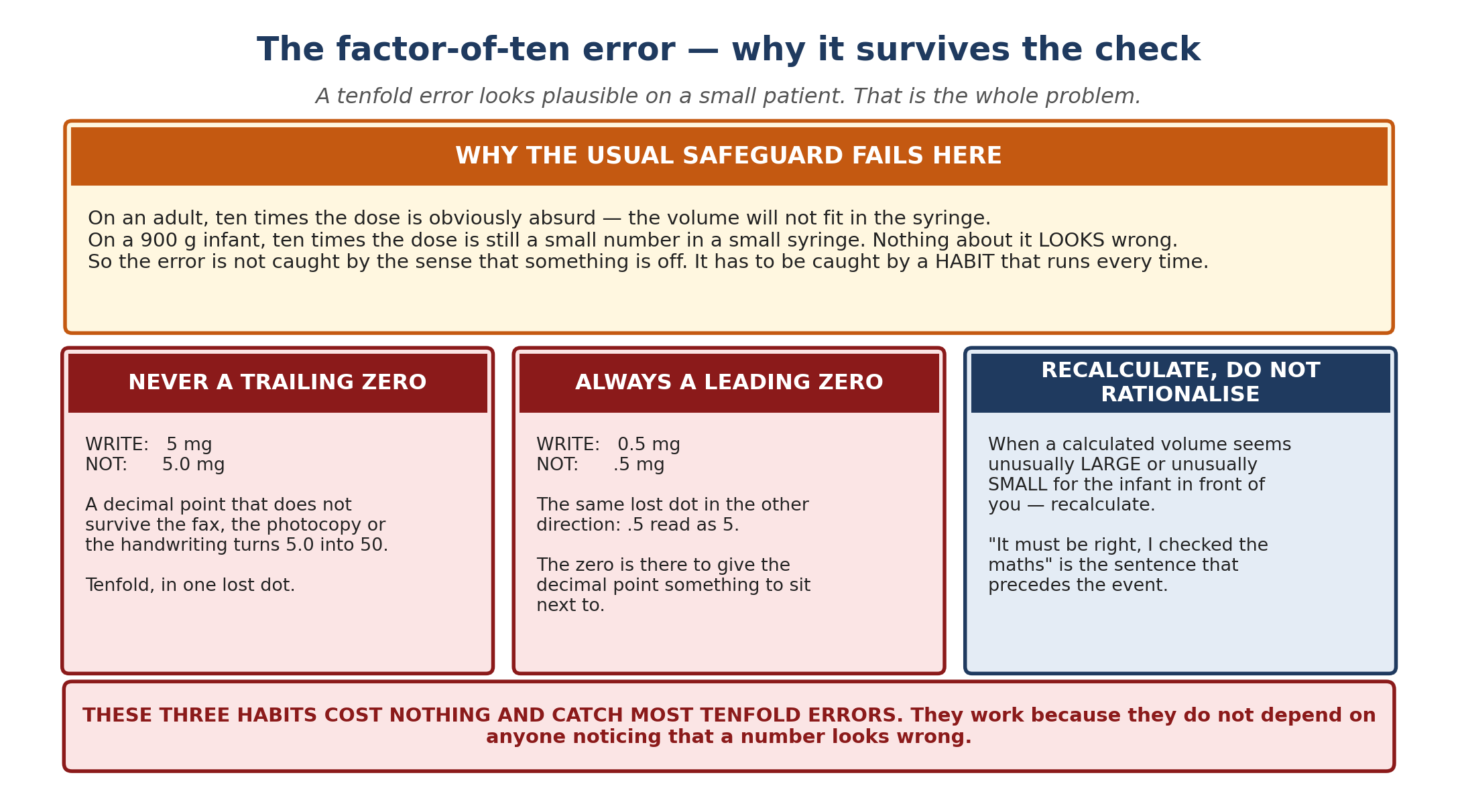 The factor-of-ten error — why it survives the check

A tenfold error looks plausible on a small patient. That is the whole problem.

WHY THE USUAL SAFEGUARD FAILS HERE

On an adult, ten times the dose is obviously absurd — the volume will not fit in the syringe.
On a 900 g infant, ten times the dose is still a small number in a small syringe. Nothing about it LOOKS wrong.
So the error is not caught by the sense that something is off. It has to be caught by a HABIT that runs every time.

NEVER A TRAILING ZERO

WRITE: 5 mg
NOT: 5.0 mg

A decimal point that does not survive the fax, the photocopy or the handwriting turns 5.0 into 50.

Tenfold, in one lost dot.

ALWAYS A LEADING ZERO

WRITE: 0.5 mg
NOT: .5 mg

The same lost dot in the other direction: .5 read as 5.

The zero is there to give the decimal point something to sit next to.

RECALCULATE, DO NOT RATIONALISE

When a calculated volume seems unusually LARGE or unusually SMALL for the infant in front of you — recalculate.

"It must be right, I checked the maths" is the sentence that precedes the event.

THESE THREE HABITS COST NOTHING AND CATCH MOST TENFOLD ERRORS. They work because they do not depend on anyone noticing that a number looks wrong.